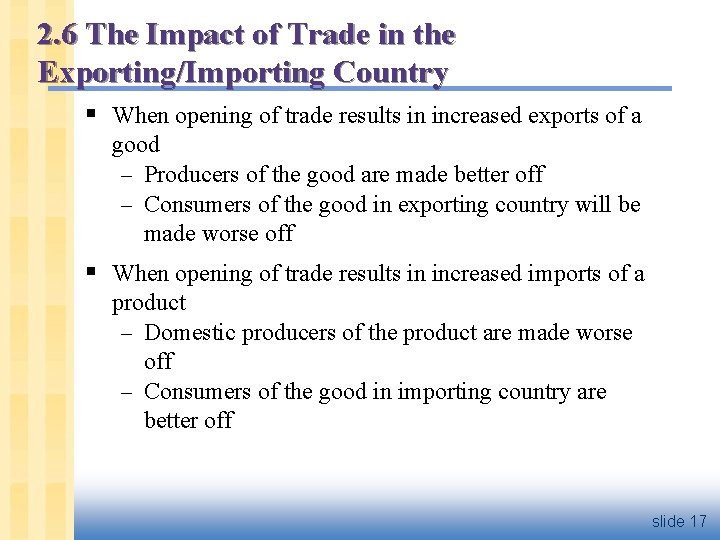 2.6 The Impact of Trade in the Exporting/Importing Country

▪ When opening of trade results in increased exports of a good
– Producers of the good are made better off
– Consumers of the good in exporting country will be made worse off

▪ When opening of trade results in increased imports of a product
– Domestic producers of the product are made worse off
– Consumers of the good in importing country are better off

slide 17